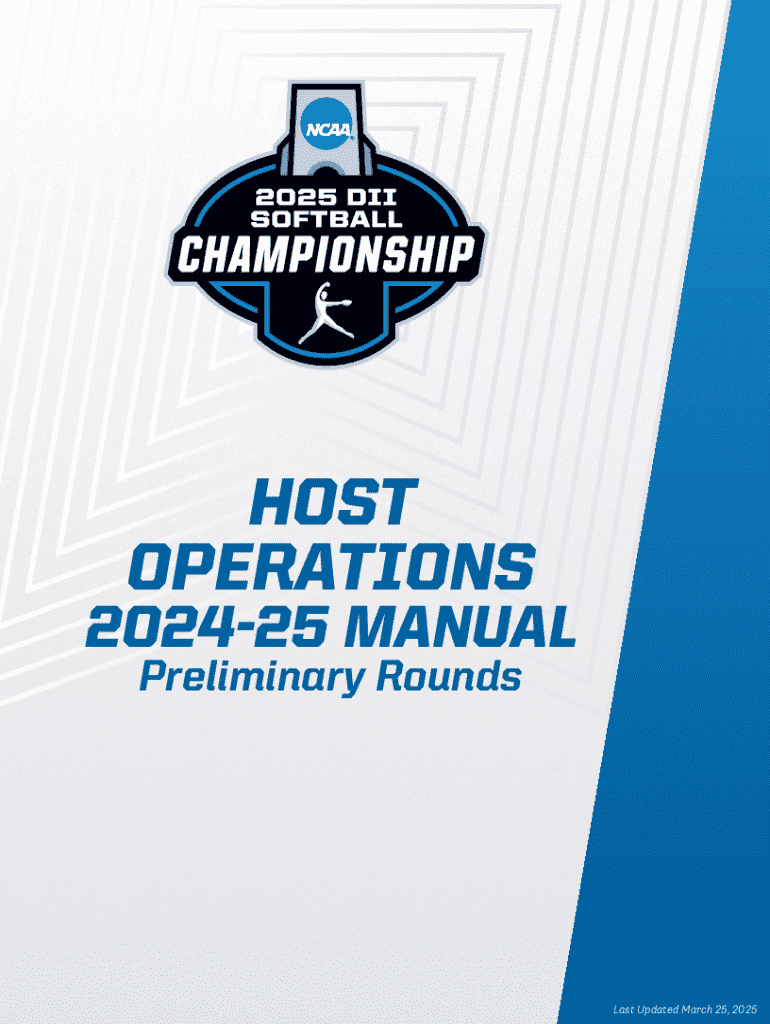 NCAA

2025 DII SOFTBALL

CHAMPIONSHIP

HOST OPERATIONS

2024-25 MANUAL

Preliminary Rounds

Last Updated March 25, 2025